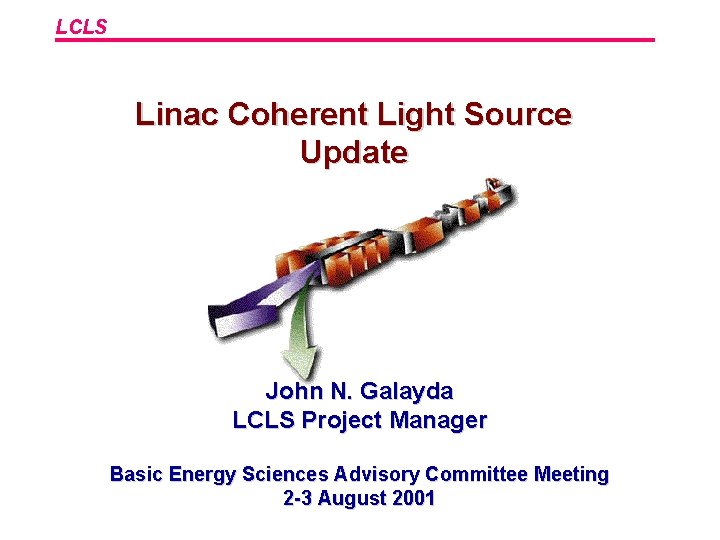 LCLS

Linac Coherent Light Source Update

John N. Galayda
LCLS Project Manager

Basic Energy Sciences Advisory Committee Meeting
2-3 August 2001